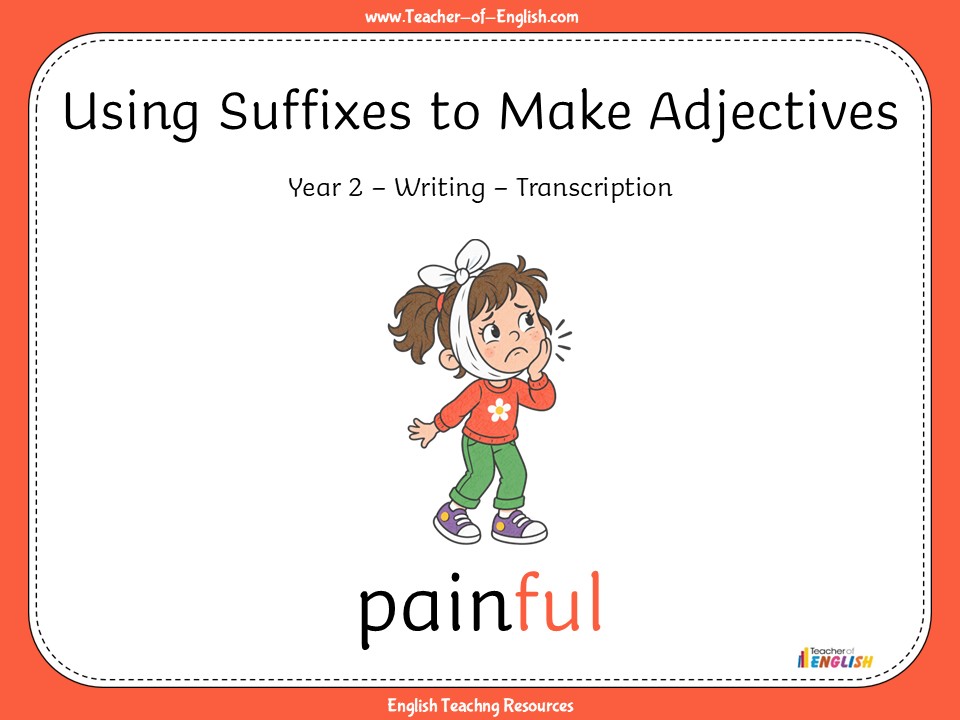 www.Teacher-of-English.com

Using Suffixes to Make Adjectives

Year 2 – Writing – Transcription

painful

Teacher of ENGLISH

English Teachng Resources